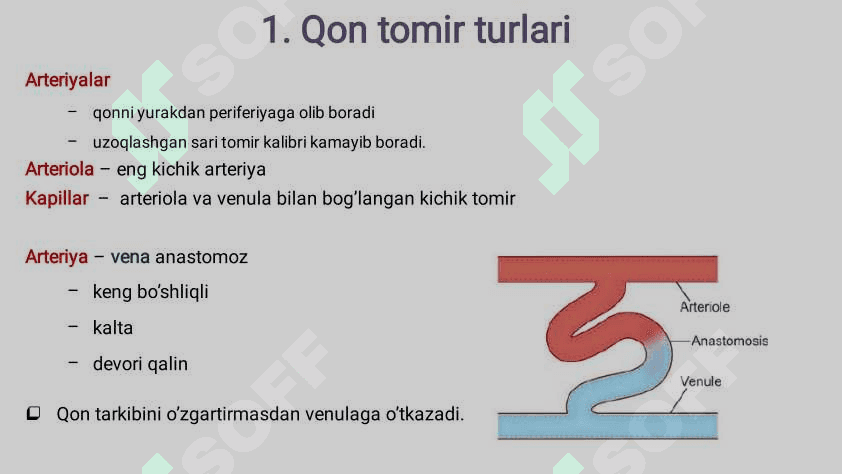 1. Qon tomir turlari

Arteriyalar

– qonni yurakdan periferiyaga olib boradi

– uzoqlashgan sari tomir kalibri kamayib boradi.

Arteriola – eng kichik arteriya

Kapillar – arteriola va venula bilan bog'langan kichik tomir

Arteriya – vena anastomoz

– keng bo'shliqli

– kalta

– devori qalin

Qon tarkibini o'zgartirmasdan venulaga o'tkazadi.

Arteriole

Anastomosis

Venule

SOFF